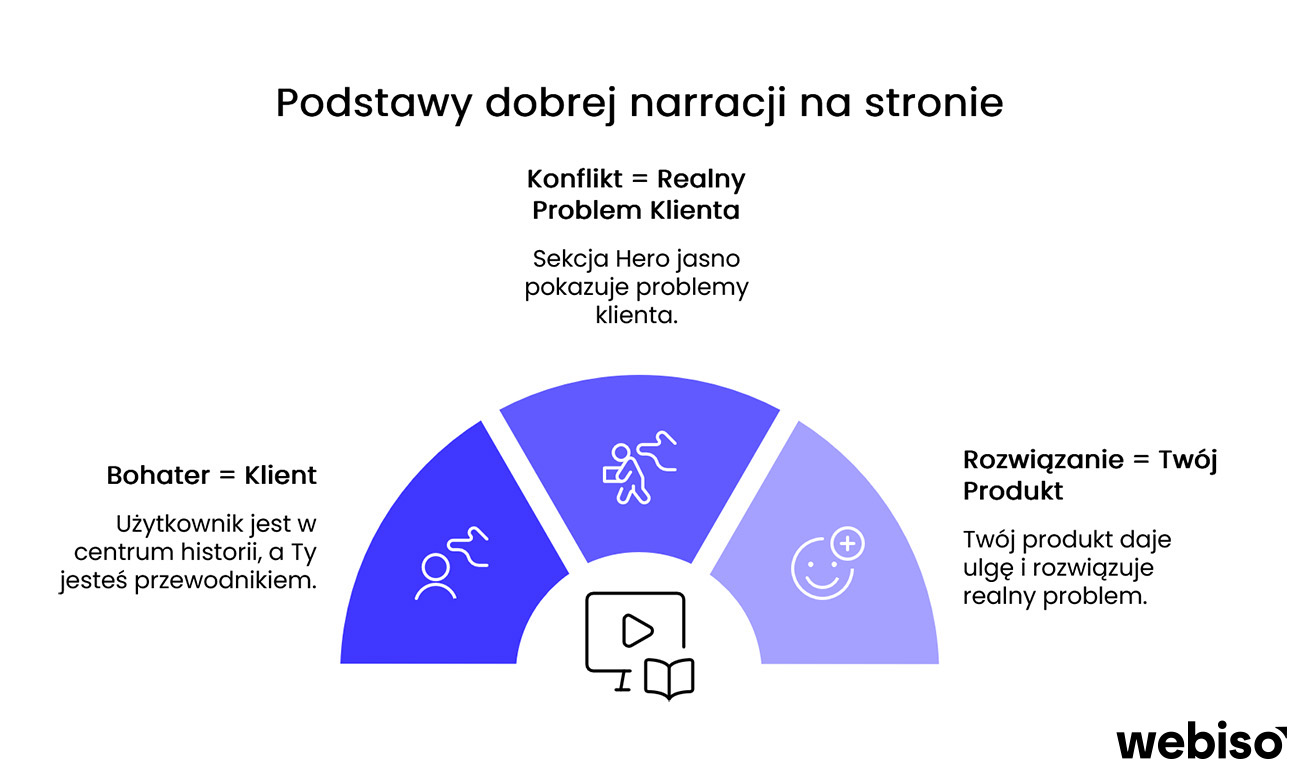 Podstawy dobrej narracji na stronie

Konflikt = Realny Problem Klienta

Sekcja Hero jasno pokazuje problemy klienta.

Bohater = Klient

Użytkownik jest w centrum historii, a Ty jesteś przewodnikiem.

Rozwiązanie = Twój Produkt

Twój produkt daje ulgę i rozwiązuje realny problem.

webiso